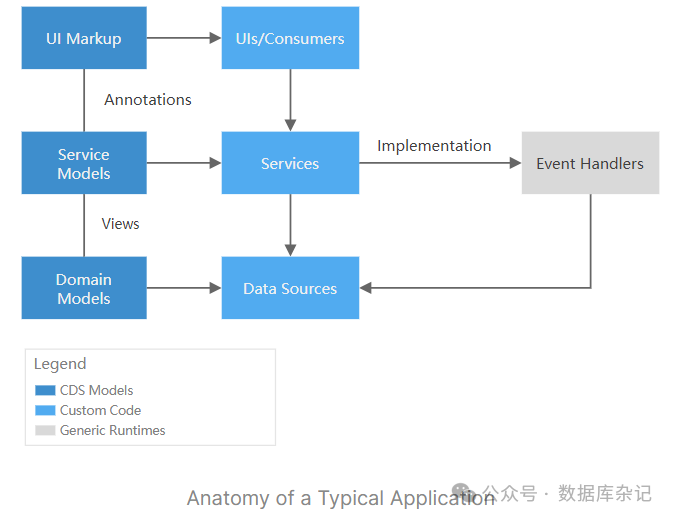 UI Markup

UIs/Consumers

Annotations

Service Models

Services

Implementation

Event Handlers

Views

Domain Models

Data Sources

Legend

CDS Models

Custom Code

Generic Runtimes

Anatomy of a Typical Application

公众号 · 数据库杂记